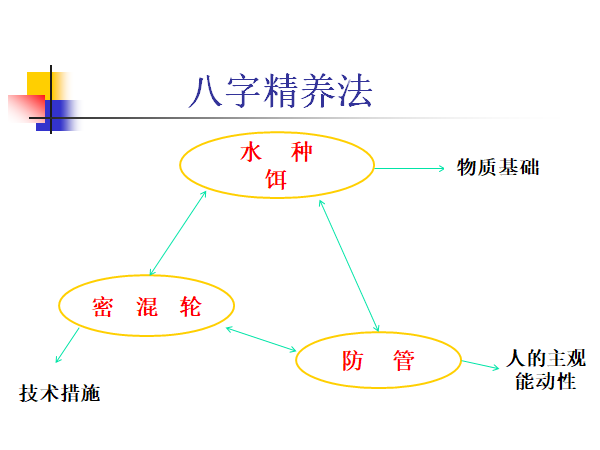 八字精养法

水 种
饵

物质基础

密 混 轮

防 管

人的主观能动性

技术措施